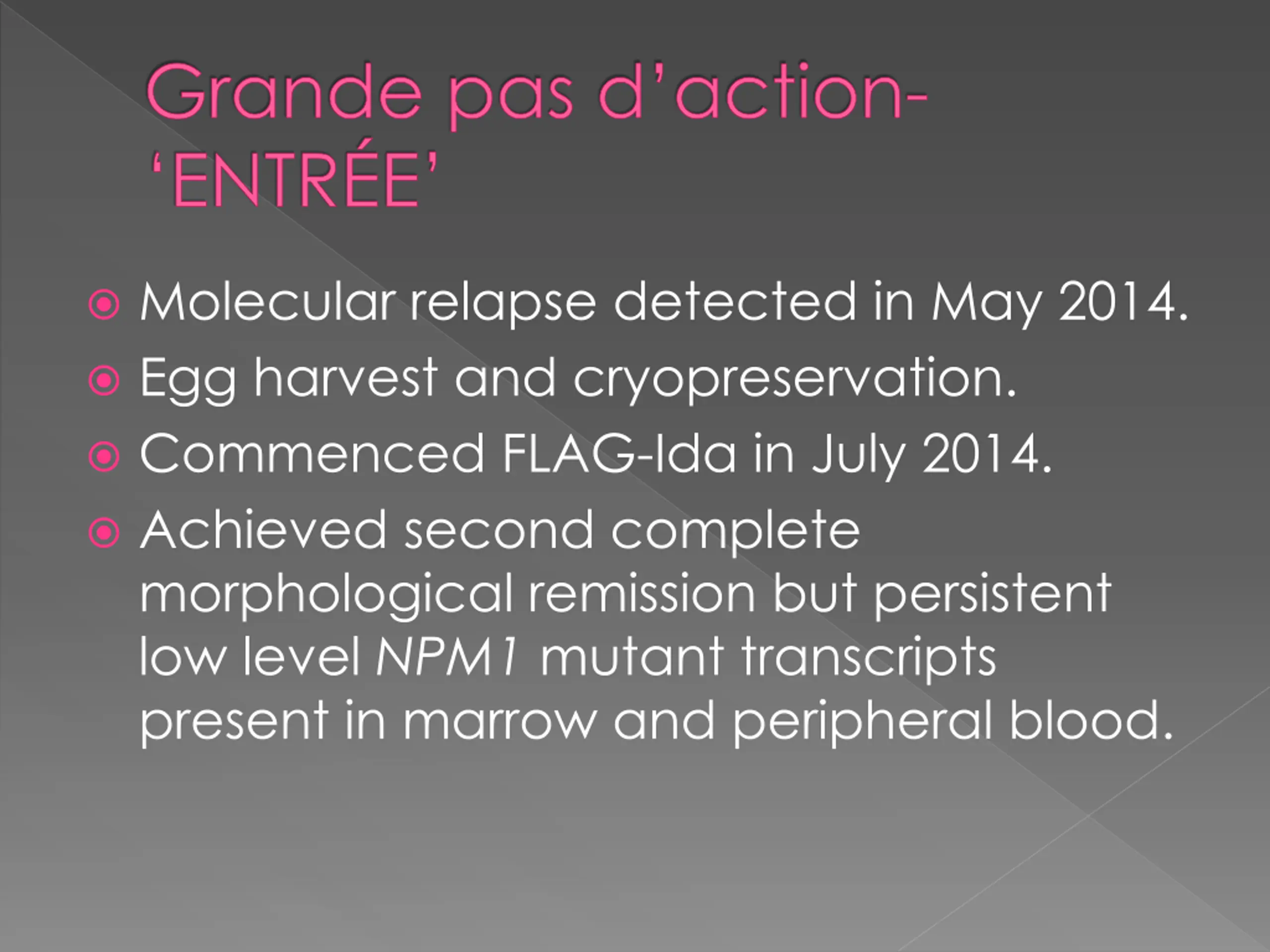 Grande pas d'action- 'ENTRÉE'

Molecular relapse detected in May 2014.

Egg harvest and cryopreservation.

Commenced FLAG-Ida in July 2014.

Achieved second complete morphological remission but persistent low level NPM1 mutant transcripts present in marrow and peripheral blood.